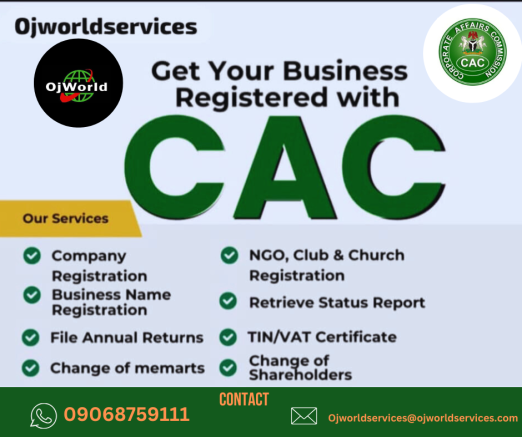 Ojworldservices

OjWorld

CORPORATE AFFAIRS COMMISSION
CAC

Get Your Business Registered with

CAC

Our Services

Company Registration

Business Name Registration

File Annual Returns

Change of memarts

NGO, Club & Church Registration

Retrieve Status Report

TIN/VAT Certificate

Change of Shareholders

CONTACT

09068759111

Ojworldservices@ojworldservices.com